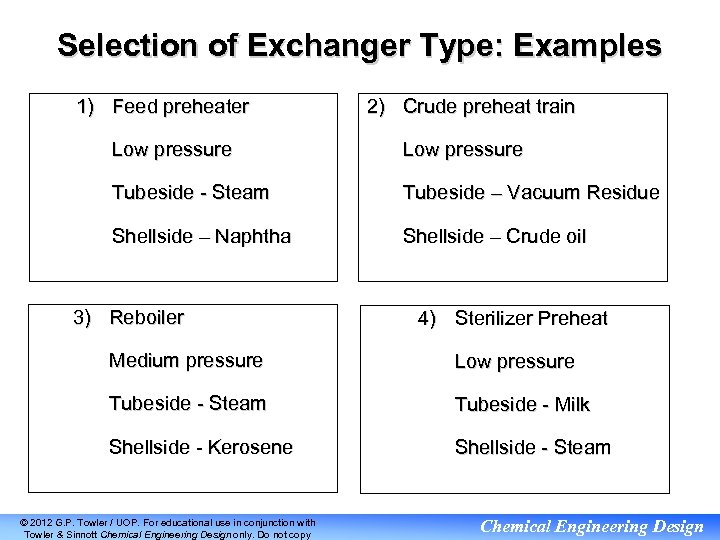 Selection of Exchanger Type: Examples

1) Feed preheater

Low pressure

Tubeside - Steam

Shellside – Naphtha

2) Crude preheat train

Low pressure

Tubeside – Vacuum Residue

Shellside – Crude oil

3) Reboiler

Medium pressure

Tubeside - Steam

Shellside - Kerosene

4) Sterilizer Preheat

Low pressure

Tubeside - Milk

Shellside - Steam

© 2012 G.P. Towler / UOP. For educational use in conjunction with Towler & Sinnott Chemical Engineering Design only. Do not copy

Chemical Engineering Design